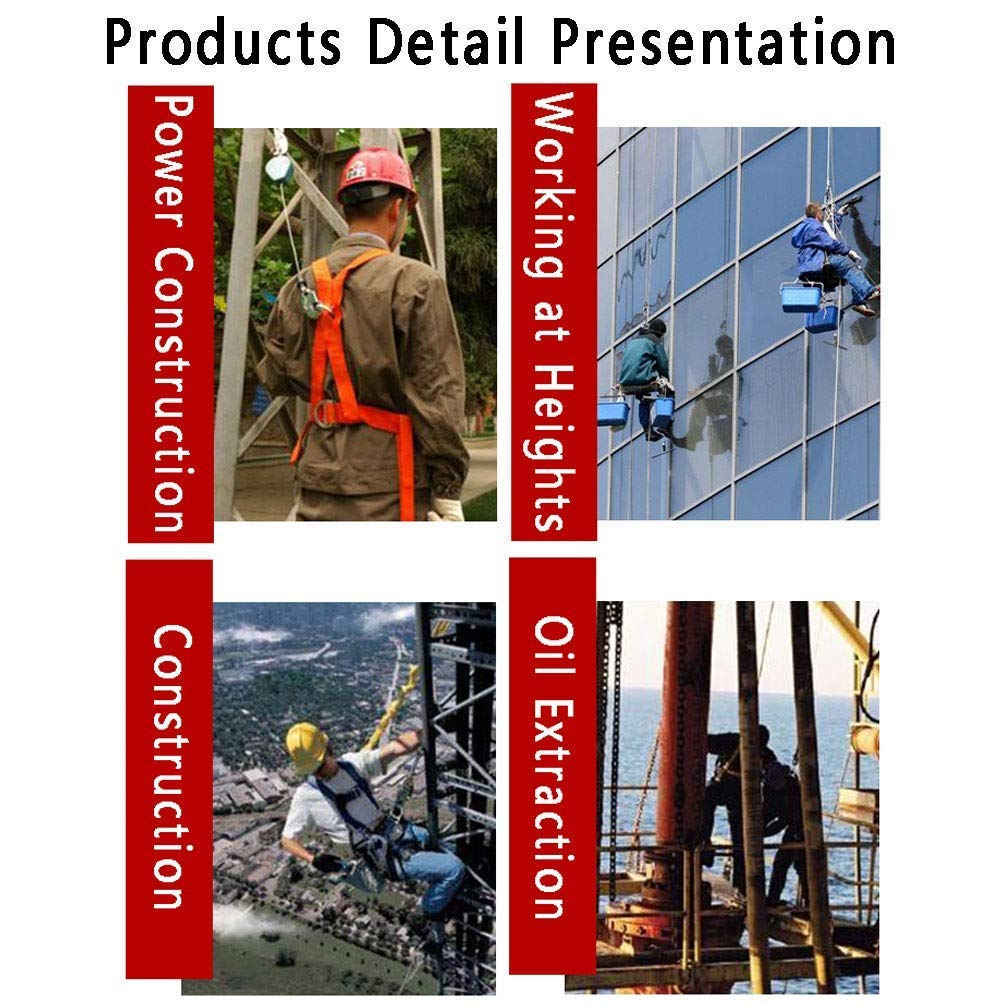 Products Detail Presentation

Power Construction

Working at Heights

Construction

Oil Extraction